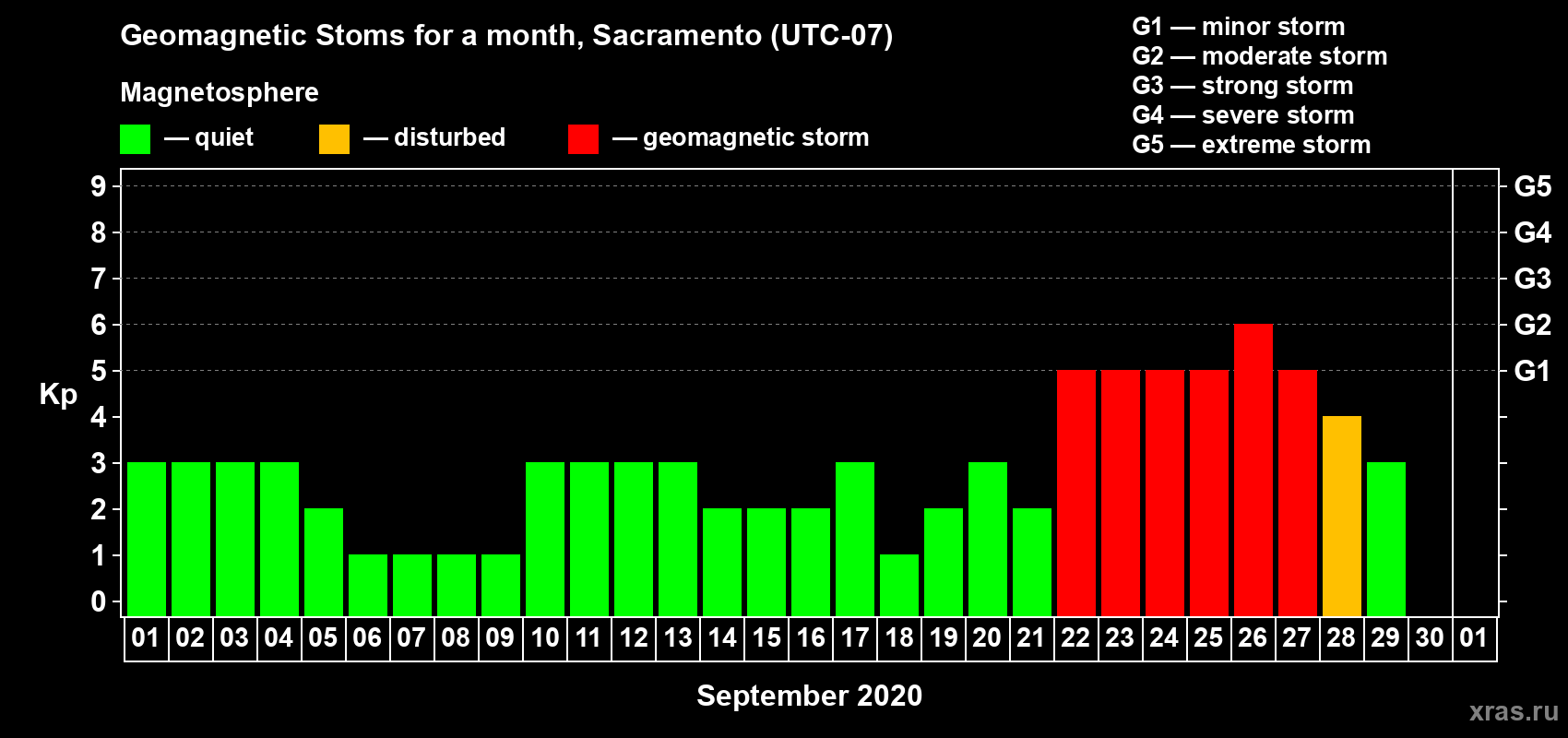 Geomagnetic Stoms for a month, Sacramento (UTC-07)

Magnetosphere

— quiet — disturbed — geomagnetic storm

G1 — minor storm
G2 — moderate storm
G3 — strong storm
G4 — severe storm
G5 — extreme storm

Kp

9
8
7
6
5
4
3
2
1
0

G5
G4
G3
G2
G1

01 02 03 04 05 06 07 08 09 10 11 12 13 14 15 16 17 18 19 20 21 22 23 24 25 26 27 28 29 30 01

September 2020

xras.ru